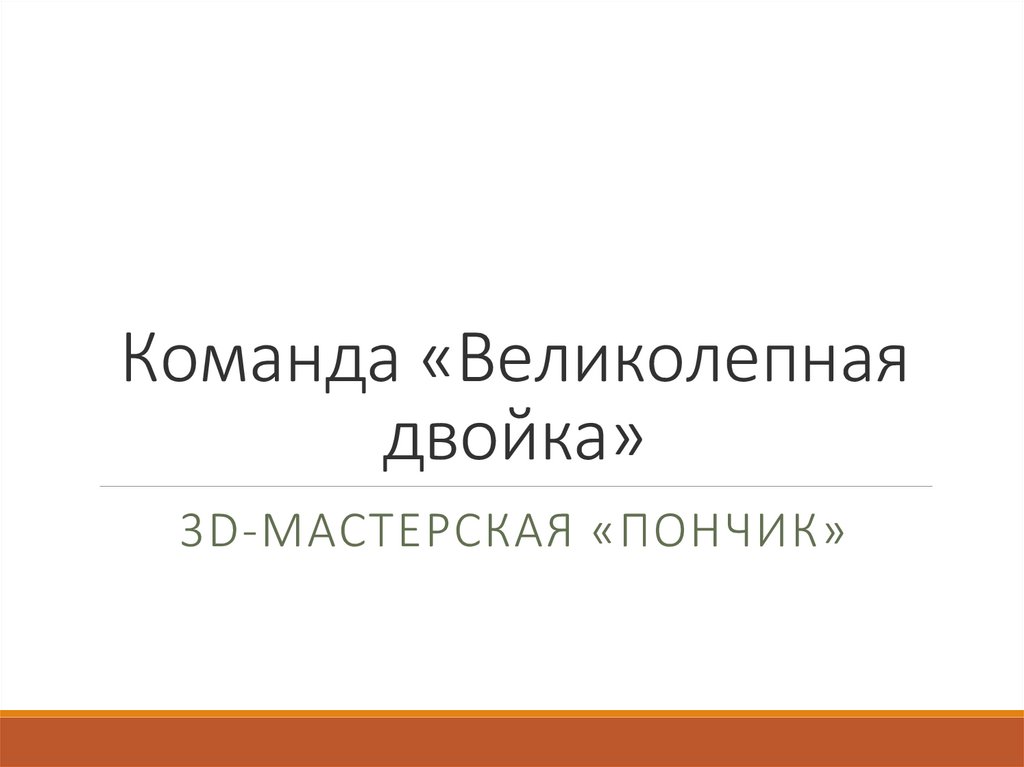 Команда «Великолепная двойка»

3D-МАСТЕРСКАЯ «ПОНЧИК»